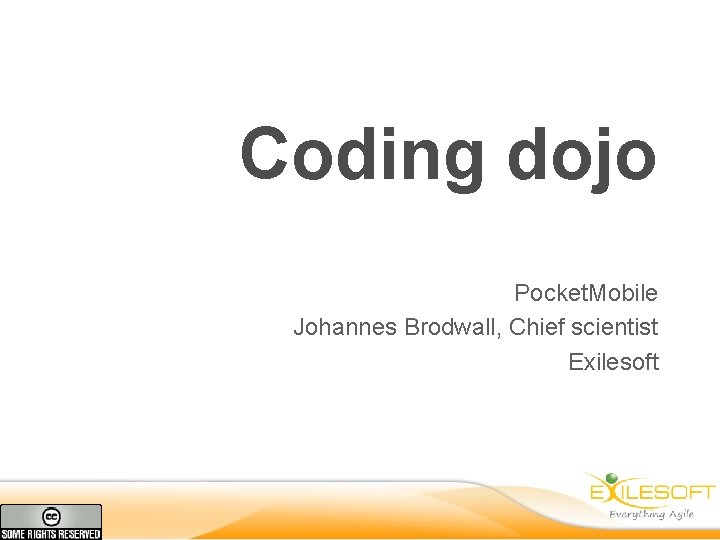 Coding dojo

PocketMobile
Johannes Brodwall, Chief scientist
Exilesoft

cc
SOME RIGHTS RESERVED

EXILESOFT
Everything Agile